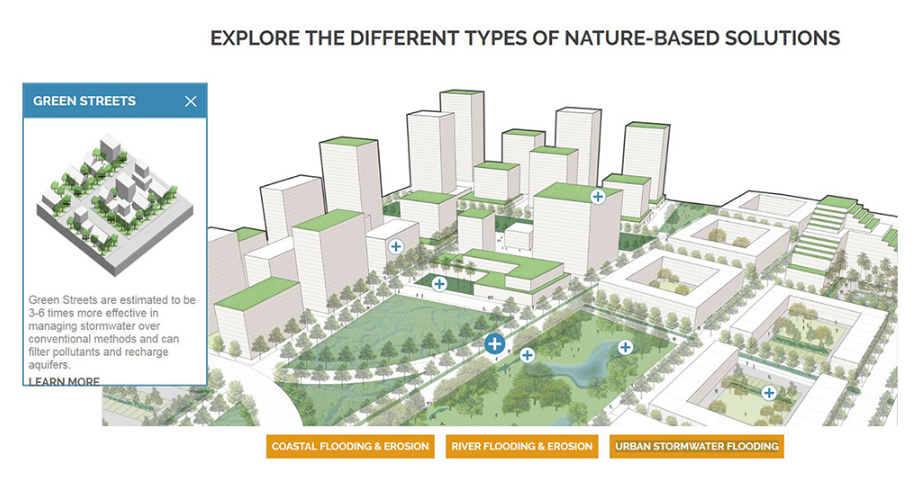 EXPLORE THE DIFFERENT TYPES OF NATURE-BASED SOLUTIONS

GREEN STREETS

Green Streets are estimated to be 3-6 times more effective in managing stormwater over conventional methods and can filter pollutants and recharge aquifers.

LEARN MORE

COASTAL FLOODING & EROSION

RIVER FLOODING & EROSION

URBAN STORMWATER FLOODING